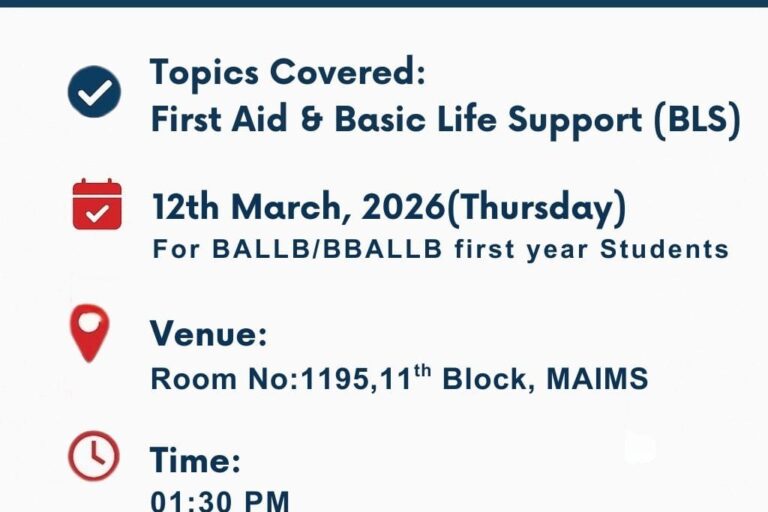 Topics Covered:
First Aid & Basic Life Support (BLS)

12th March, 2026(Thursday)
For BALLB/BBALLB first year Students

Venue:
Room No:1195,11$^{th}$ Block, MAIMS

Time:
01:30 PM